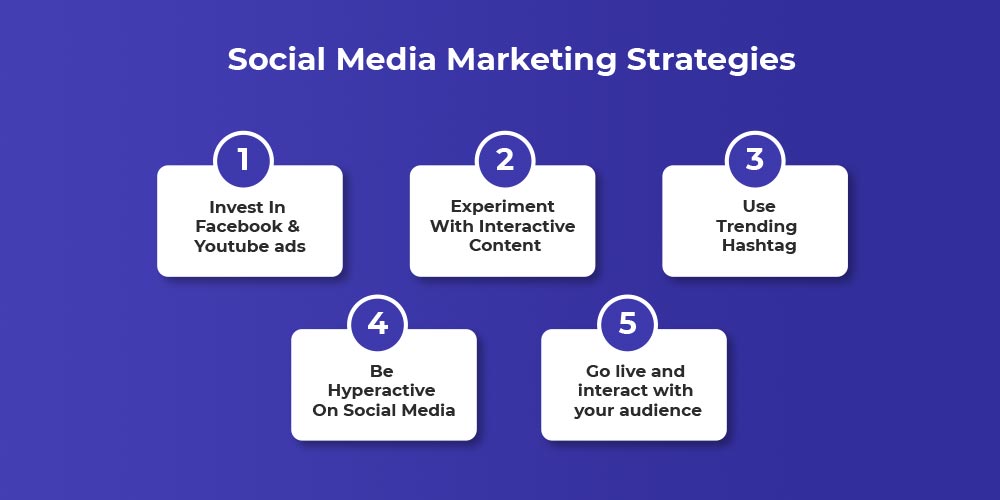 Social Media Marketing Strategies

1
Invest In Facebook & Youtube ads

2
Experiment With Interactive Content

3
Use Trending Hashtag

4
Be Hyperactive On Social Media

5
Go live and interact with your audience